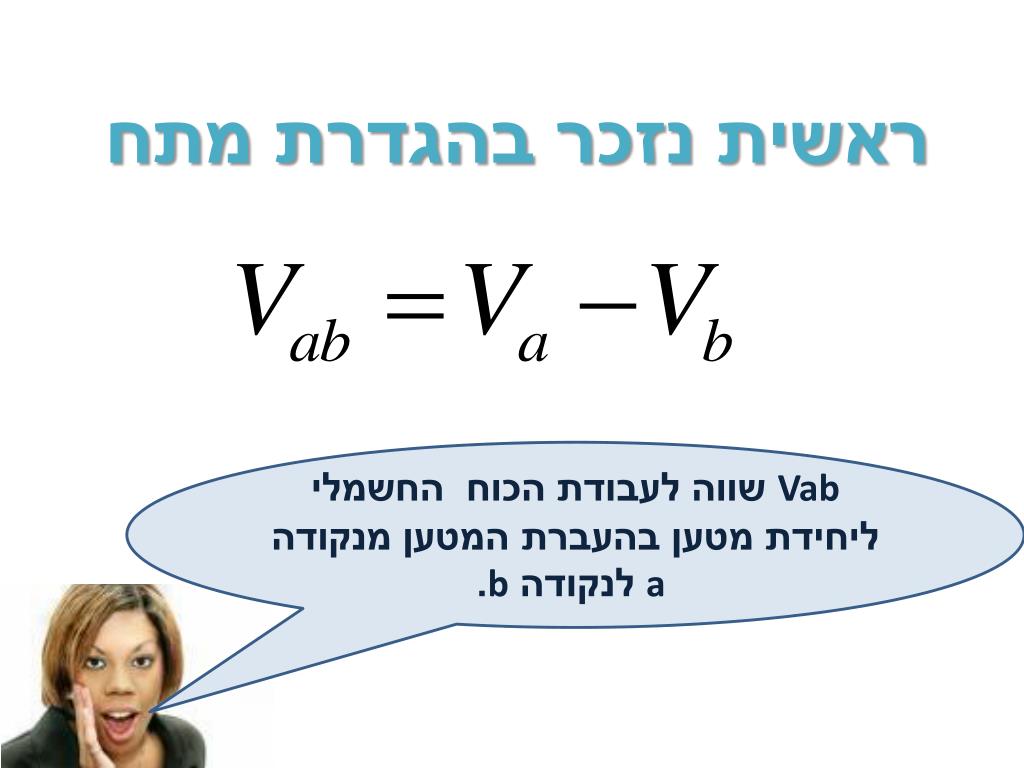 ראשית נזכר בהגדרת מתח

$V_{ab} = V_a - V_b$

Vab שווה לעבודת הכוח החשמלי ליחידת מטען בהעברת המטען מנקודה a לנקודה b.